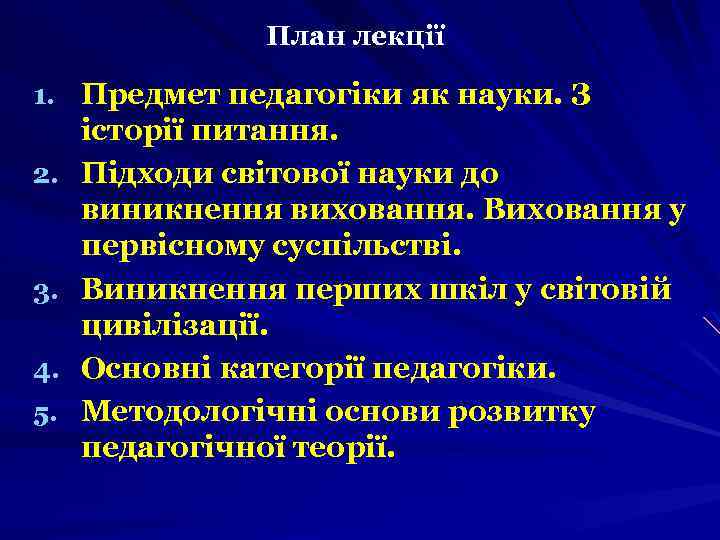 План лекції

1. Предмет педагогіки як науки. З історії питання.
2. Підходи світової науки до виникнення виховання. Виховання у первісному суспільстві.
3. Виникнення перших шкіл у світовій цивілізації.
4. Основні категорії педагогіки.
5. Методологічні основи розвитку педагогічної теорії.